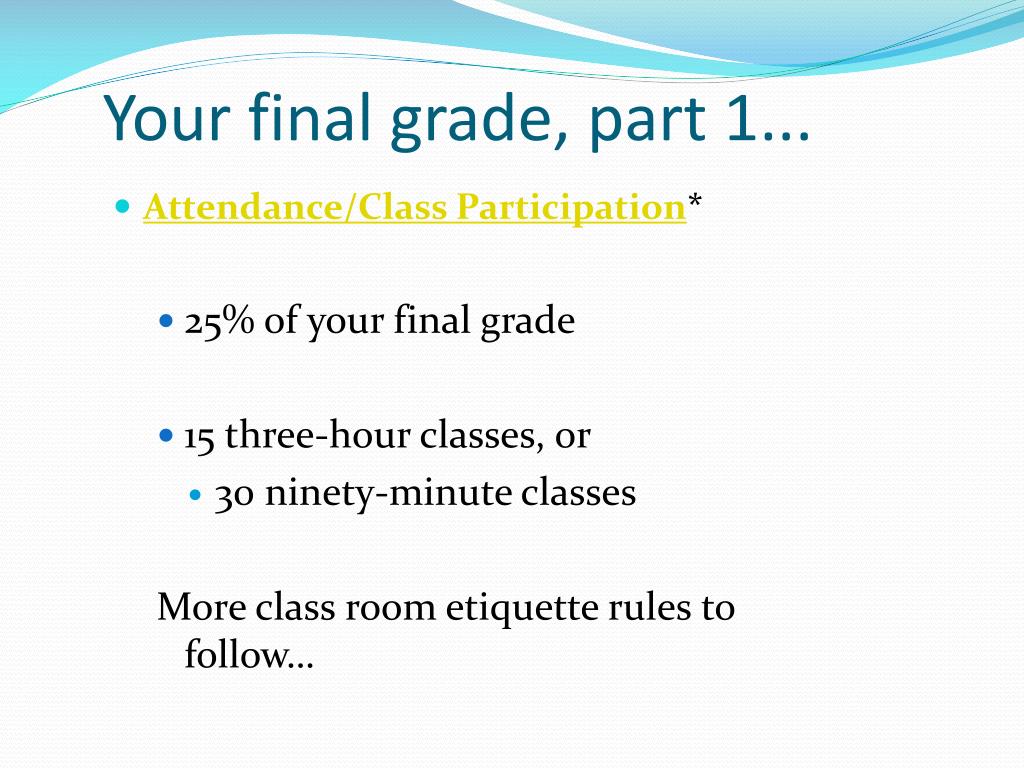 Your final grade, part 1...

Attendance/Class Participation*

25% of your final grade

15 three-hour classes, or

30 ninety-minute classes

More class room etiquette rules to follow...